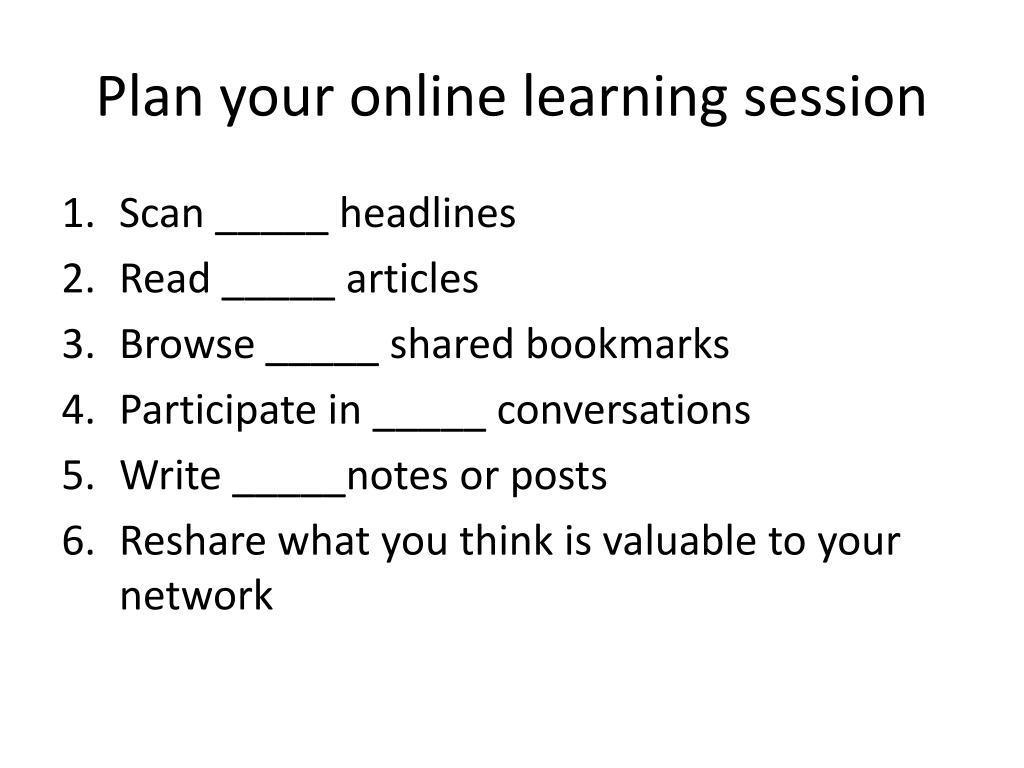 Plan your online learning session

1. Scan _____ headlines
2. Read _____ articles
3. Browse _____ shared bookmarks
4. Participate in _____ conversations
5. Write _____notes or posts
6. Reshare what you think is valuable to your network